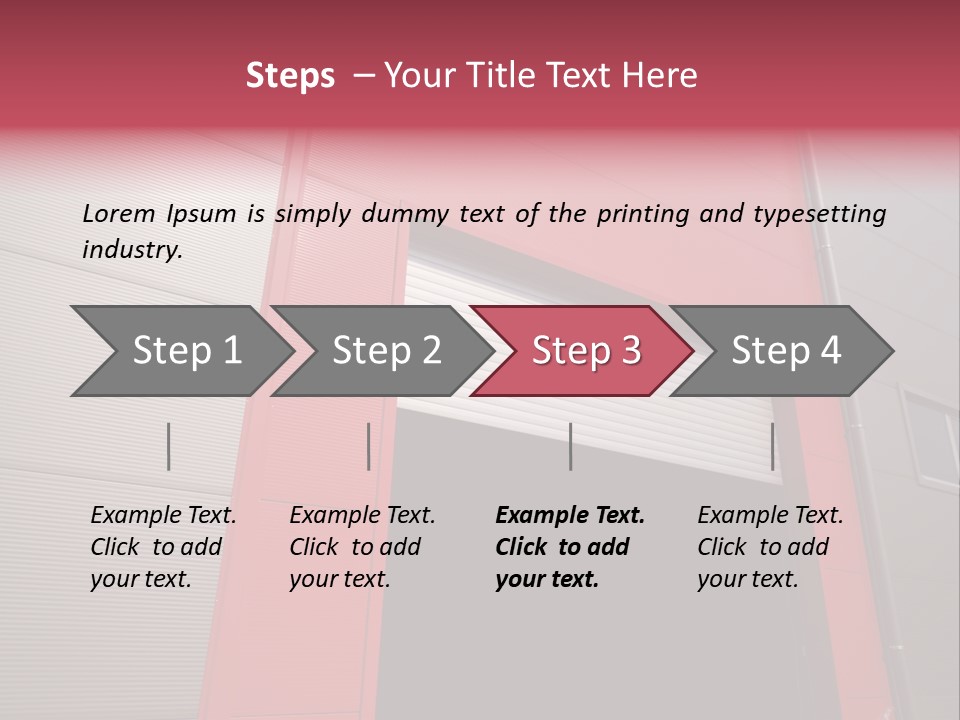 Steps – Your Title Text Here

Lorem Ipsum is simply dummy text of the printing and typesetting industry.

Step 1

Step 2

Step 3

Step 4

Example Text. Click to add your text.

Example Text. Click to add your text.

Example Text. Click to add your text.

Example Text. Click to add your text.